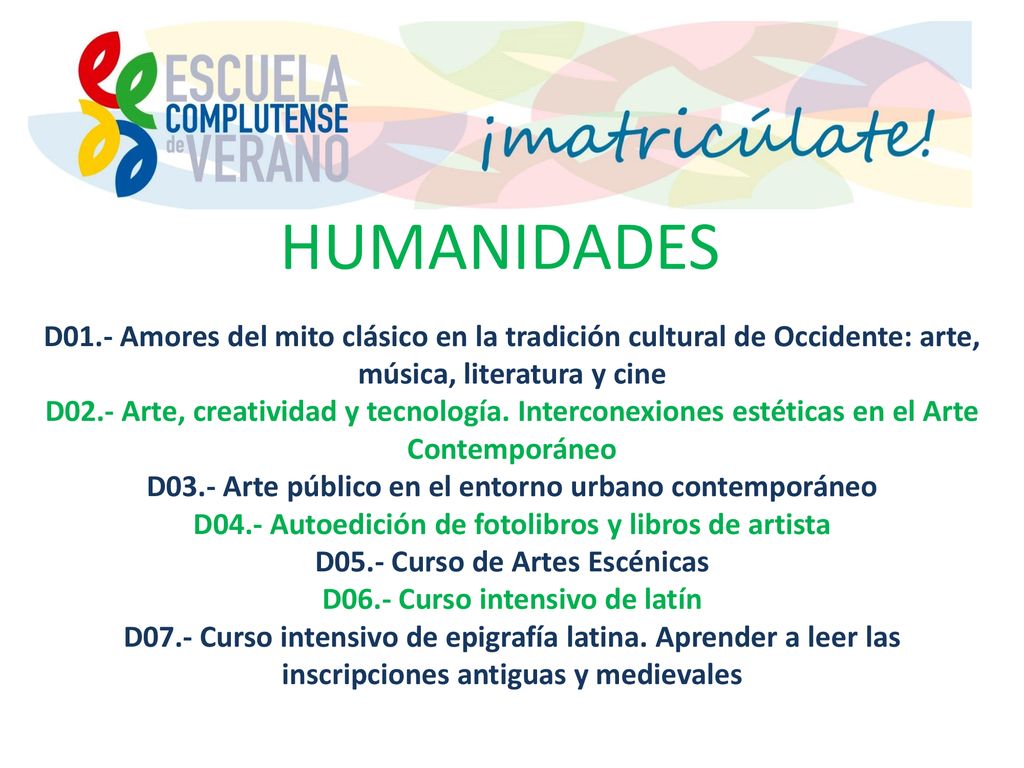 ESCUELA COMPLUTENSE de VERANO

¡matricúlate!

HUMANIDADES

D01.- Amores del mito clásico en la tradición cultural de Occidente: arte, música, literatura y cine
D02.- Arte, creatividad y tecnología. Interconexiones estéticas en el Arte Contemporáneo
D03.- Arte público en el entorno urbano contemporáneo
D04.- Autoedición de fotolibros y libros de artista
D05.- Curso de Artes Escénicas
D06.- Curso intensivo de latín
D07.- Curso intensivo de epigrafía latina. Aprender a leer las inscripciones antiguas y medievales